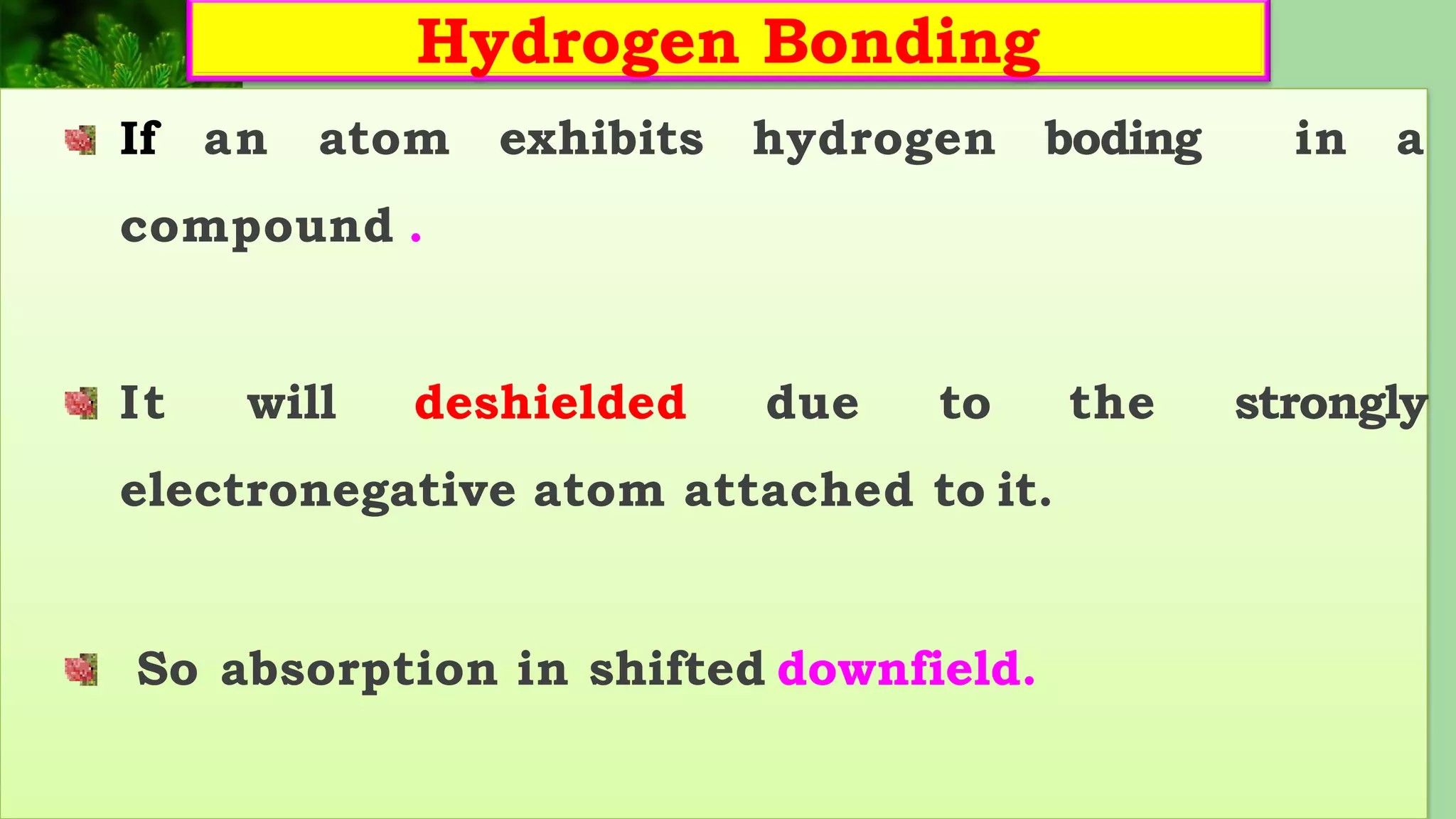 Hydrogen Bonding

If an atom exhibits hydrogen boding in a compound .

It will deshielded due to the strongly electronegative atom attached to it.

So absorption in shifted downfield.